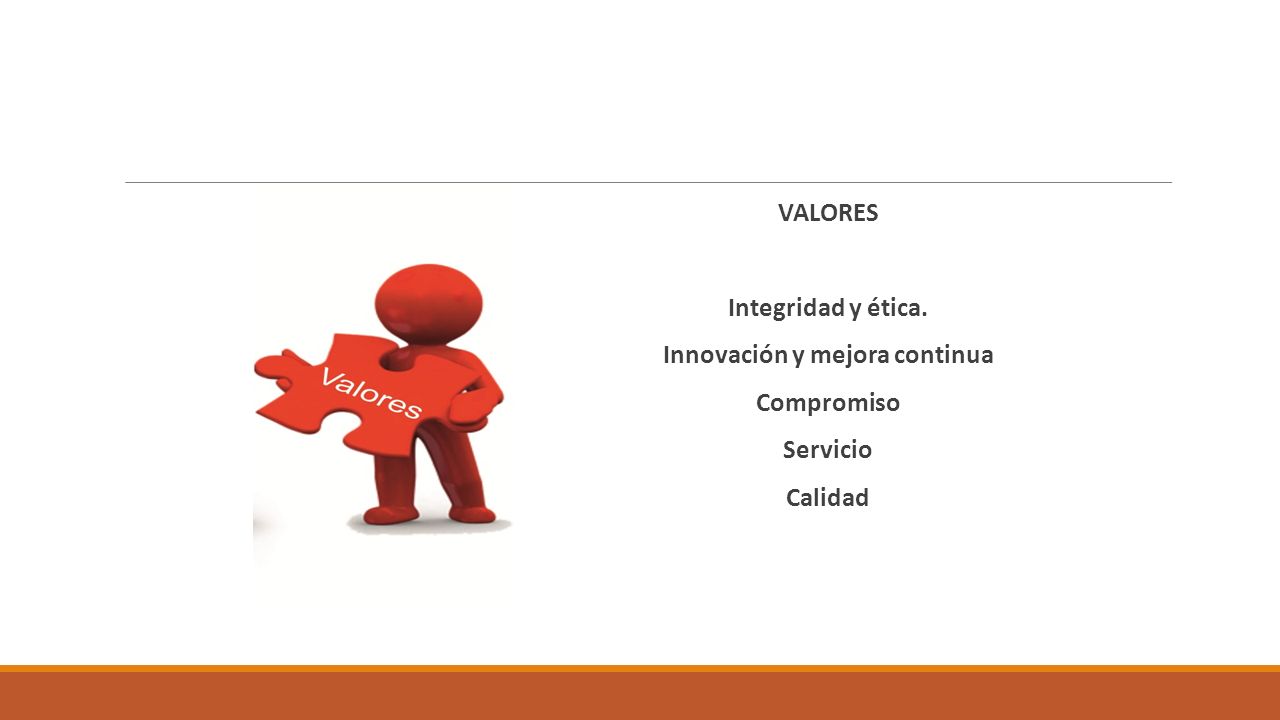 Valores

VALORES

Integridad y ética.

Innovación y mejora continua

Compromiso

Servicio

Calidad